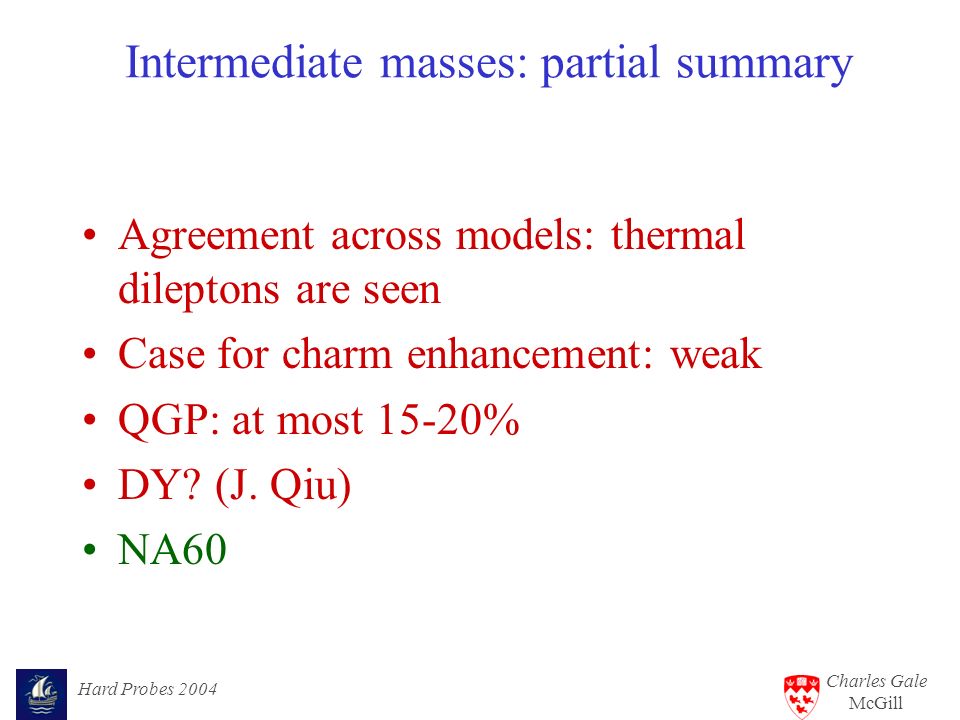 Intermediate masses: partial summary

• Agreement across models: thermal dileptons are seen
• Case for charm enhancement: weak
• QGP: at most 15-20%
• DY? (J. Qiu)
• NA60

Hard Probes 2004

Charles Gale
McGill